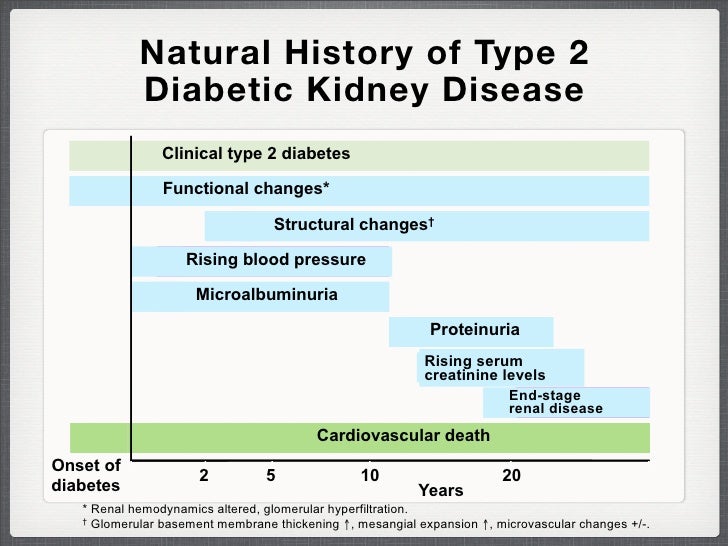 Natural History of Type 2 Diabetic Kidney Disease

Clinical type 2 diabetes

Functional changes*

Structural changes†

Rising blood pressure

Microalbuminuria

Proteinuria

Rising serum creatinine levels

End-stage renal disease

Cardiovascular death

Onset of diabetes

2

5

10

20

Years

* Renal hemodynamics altered, glomerular hyperfiltration.

† Glomerular basement membrane thickening ↑, mesangial expansion ↑, microvascular changes +/-.